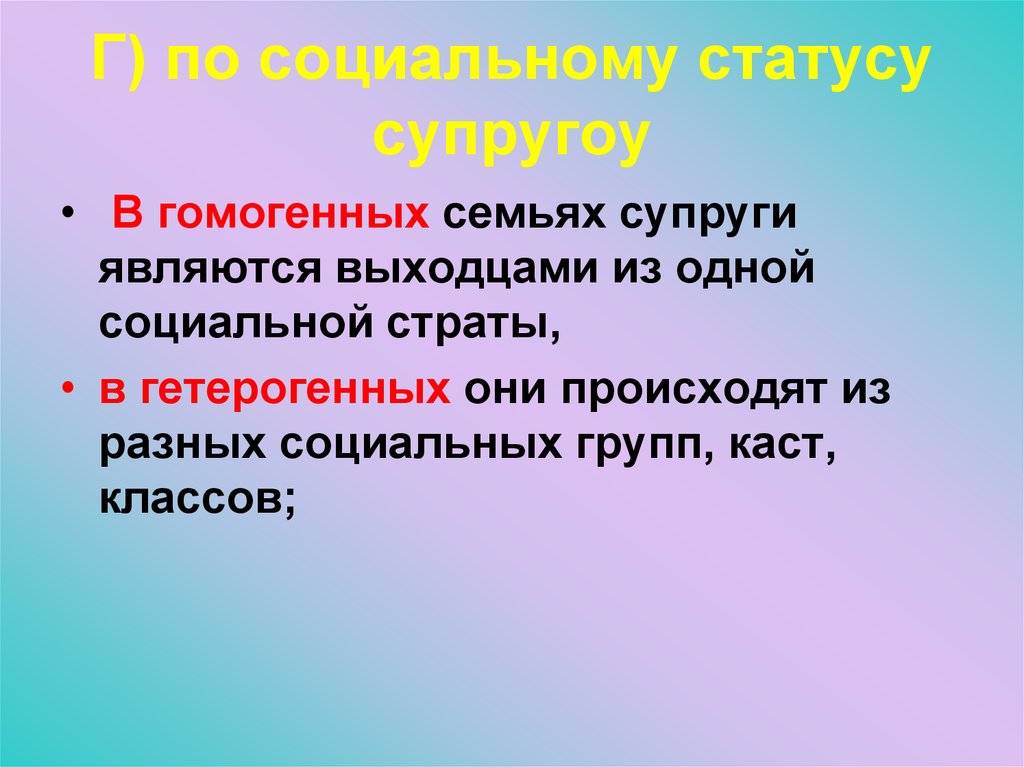 Г) по социальному статусу супругоу

• В гомогенных семьях супруги являются выходцами из одной социальной страты,

• в гетерогенных они происходят из разных социальных групп, каст, классов;